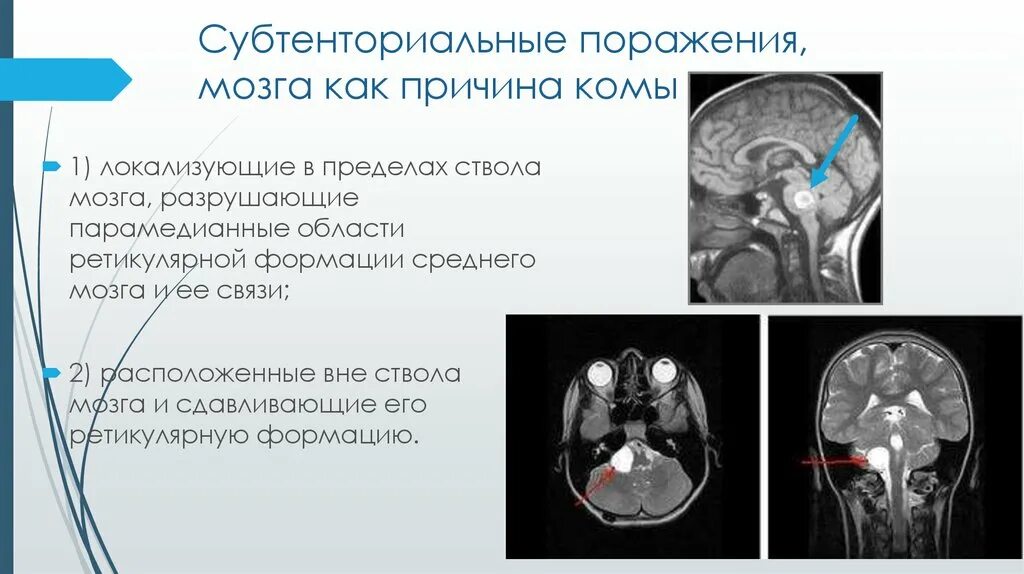 Субтенториальные поражения, мозга как причина комы

1) локализующие в пределах ствола мозга, разрушающие парамедианные области ретикулярной формации среднего мозга и ее связи;

2) расположенные вне ствола мозга и сдавливающие его ретикулярную формацию.